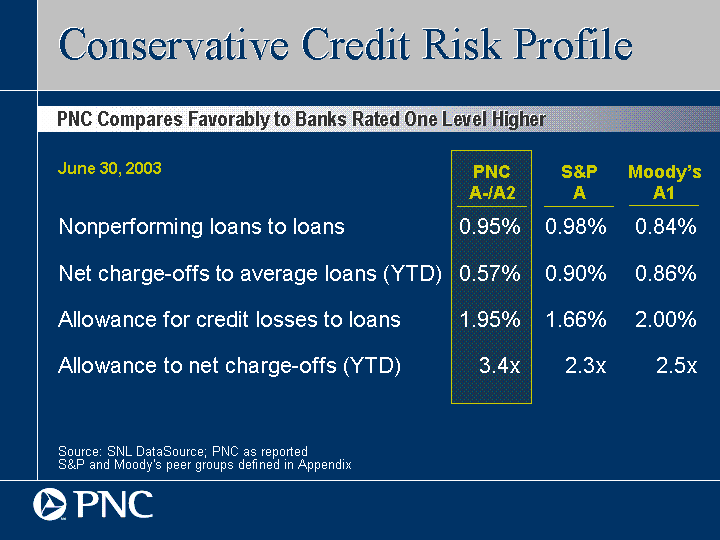 Conservative Credit Risk Profile

PNC Compares Favorably to Banks Rated One Level Higher

| June 30, 2003 | PNC A-/A2 | S&P A | Moody's A1 |
|---|---|---|---|
| Nonperforming loans to loans | 0.95% | 0.98% | 0.84% |
| Net charge-offs to average loans (YTD) | 0.57% | 0.90% | 0.86% |
| Allowance for credit losses to loans | 1.95% | 1.66% | 2.00% |
| Allowance to net charge-offs (YTD) | 3.4x | 2.3x | 2.5x |

Source: SNL DataSource; PNC as reported
S&P and Moody's peer groups defined in Appendix

PNC